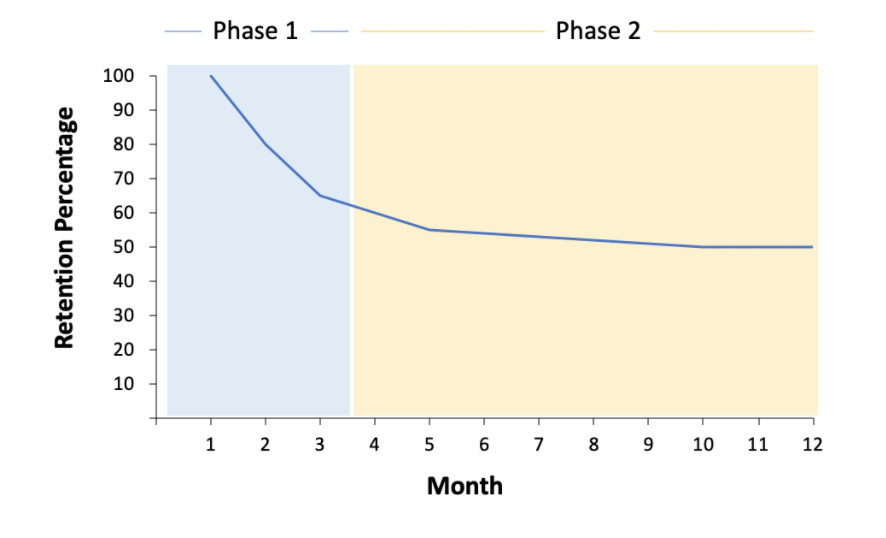 Phase 1
Phase 2

Retention Percentage

100
90
80
70
60
50
40
30
20
10

1 2 3 4 5 6 7 8 9 10 11 12

Month